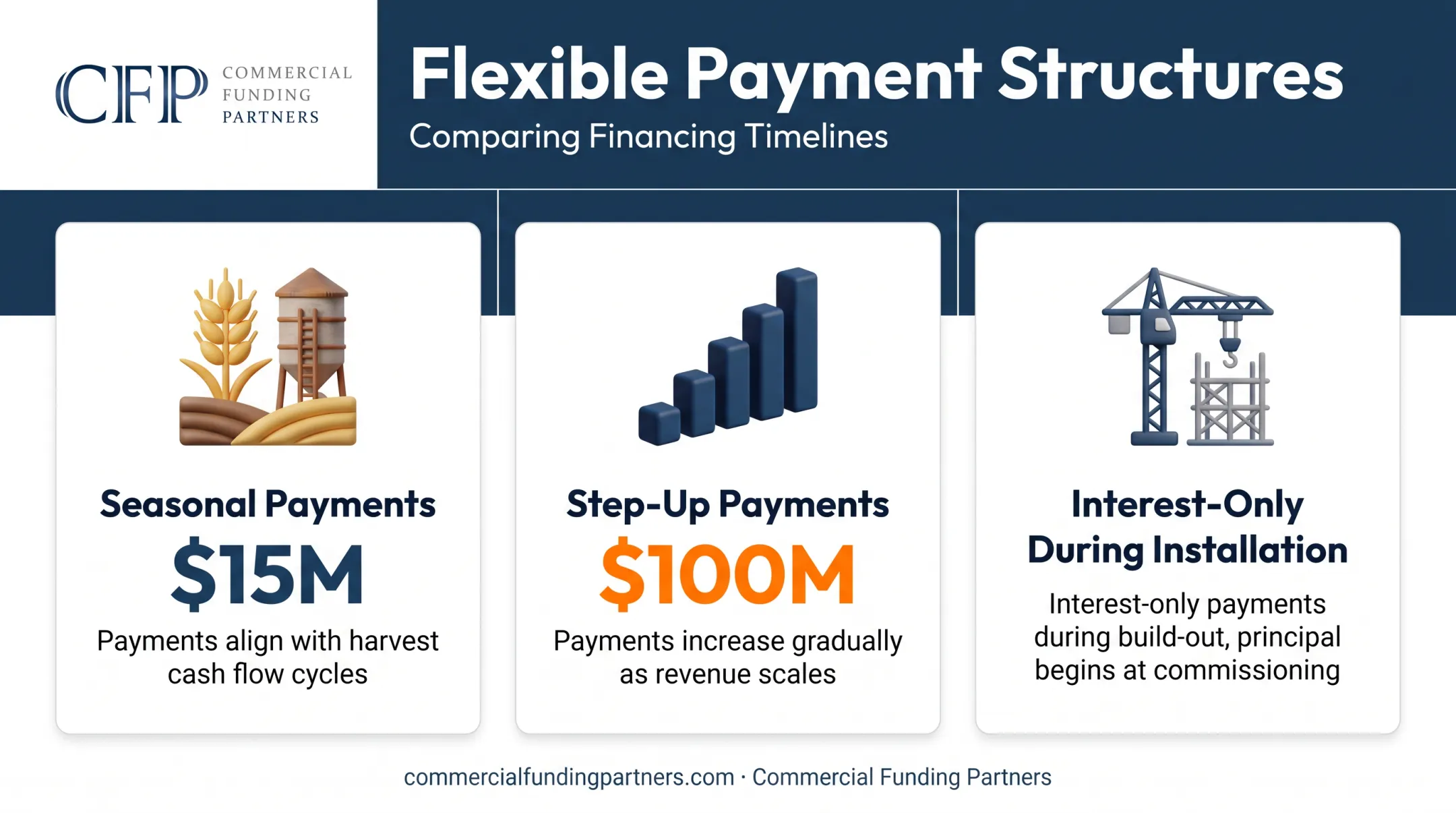 CFP COMMERCIAL FUNDING PARTNERS

Flexible Payment Structures

Comparing Financing Timelines

Seasonal Payments

$15M

Payments align with harvest cash flow cycles

Step-Up Payments

$100M

Payments increase gradually as revenue scales

Interest-Only During Installation

Interest-only payments during build-out, principal begins at commissioning

commercialfundingpartners.com · Commercial Funding Partners